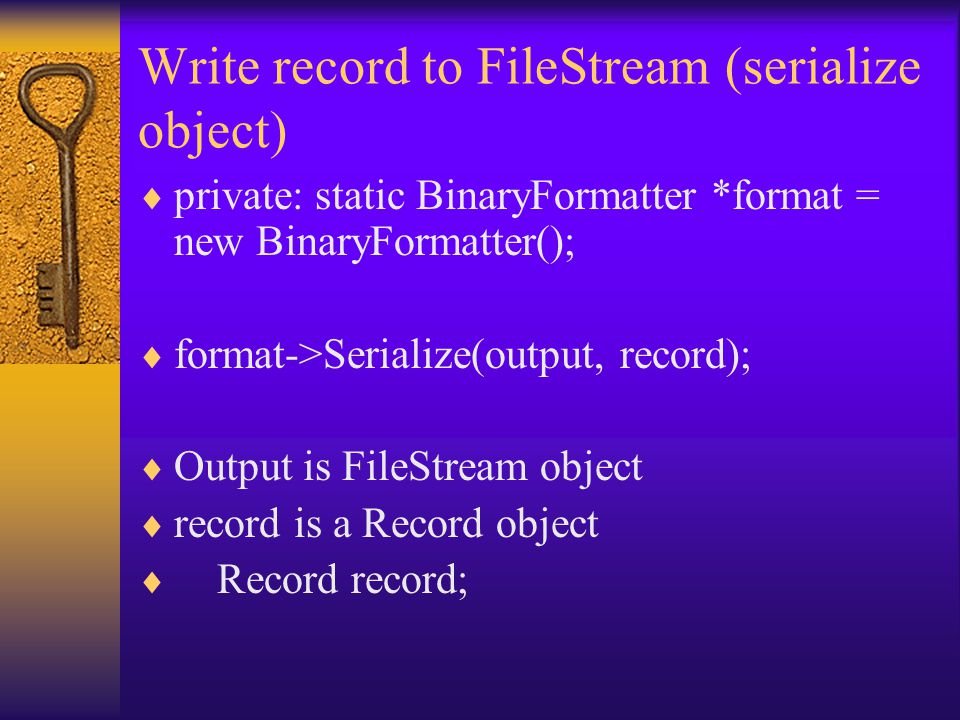 Write record to FileStream (serialize object)

♦ private: static BinaryFormatter *format = new BinaryFormatter();

♦ format->Serialize(output, record);

♦ Output is FileStream object
♦ record is a Record object
♦ Record record;